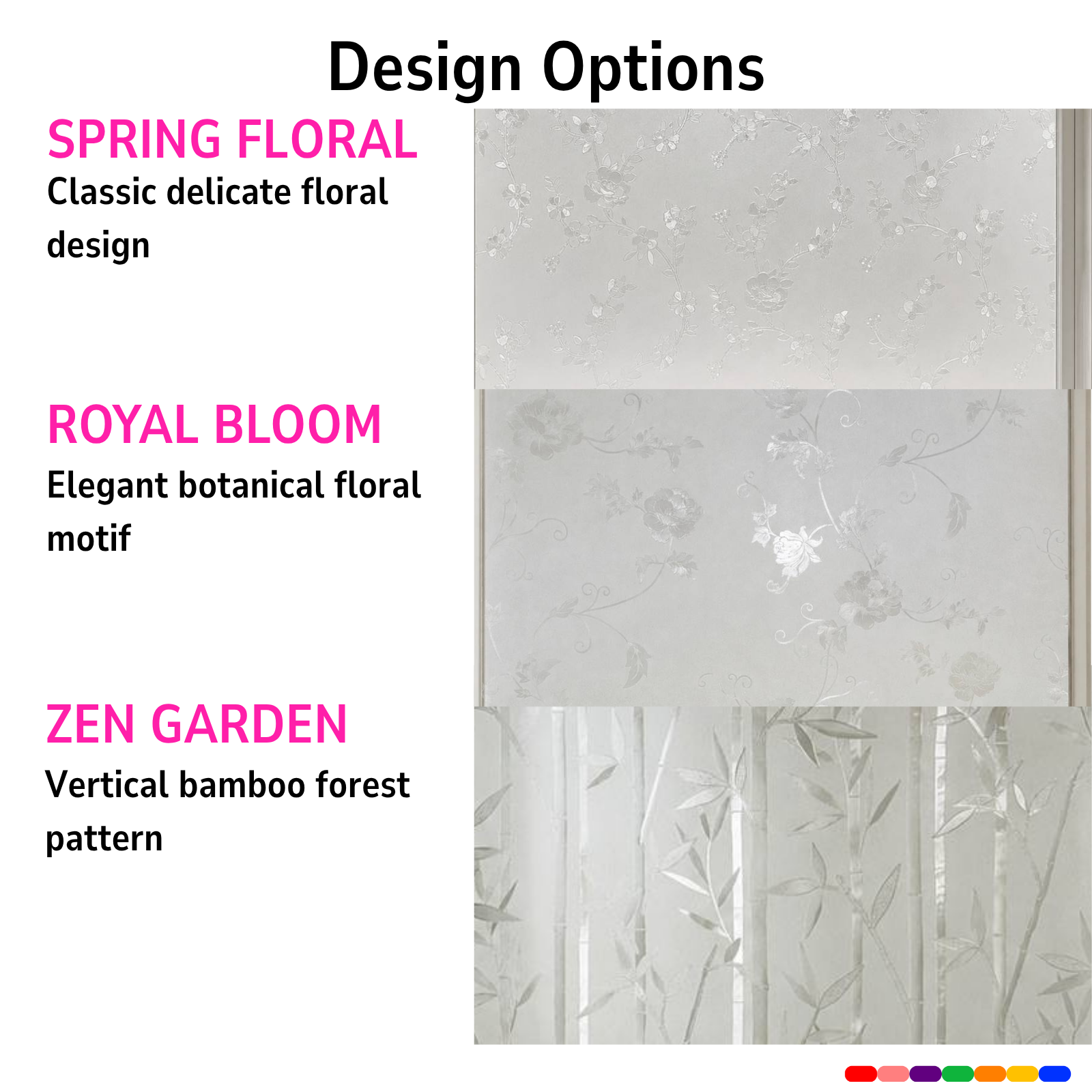 Design Options

SPRING FLORAL
Classic delicate floral design

ROYAL BLOOM
Elegant botanical floral motif

ZEN GARDEN
Vertical bamboo forest pattern